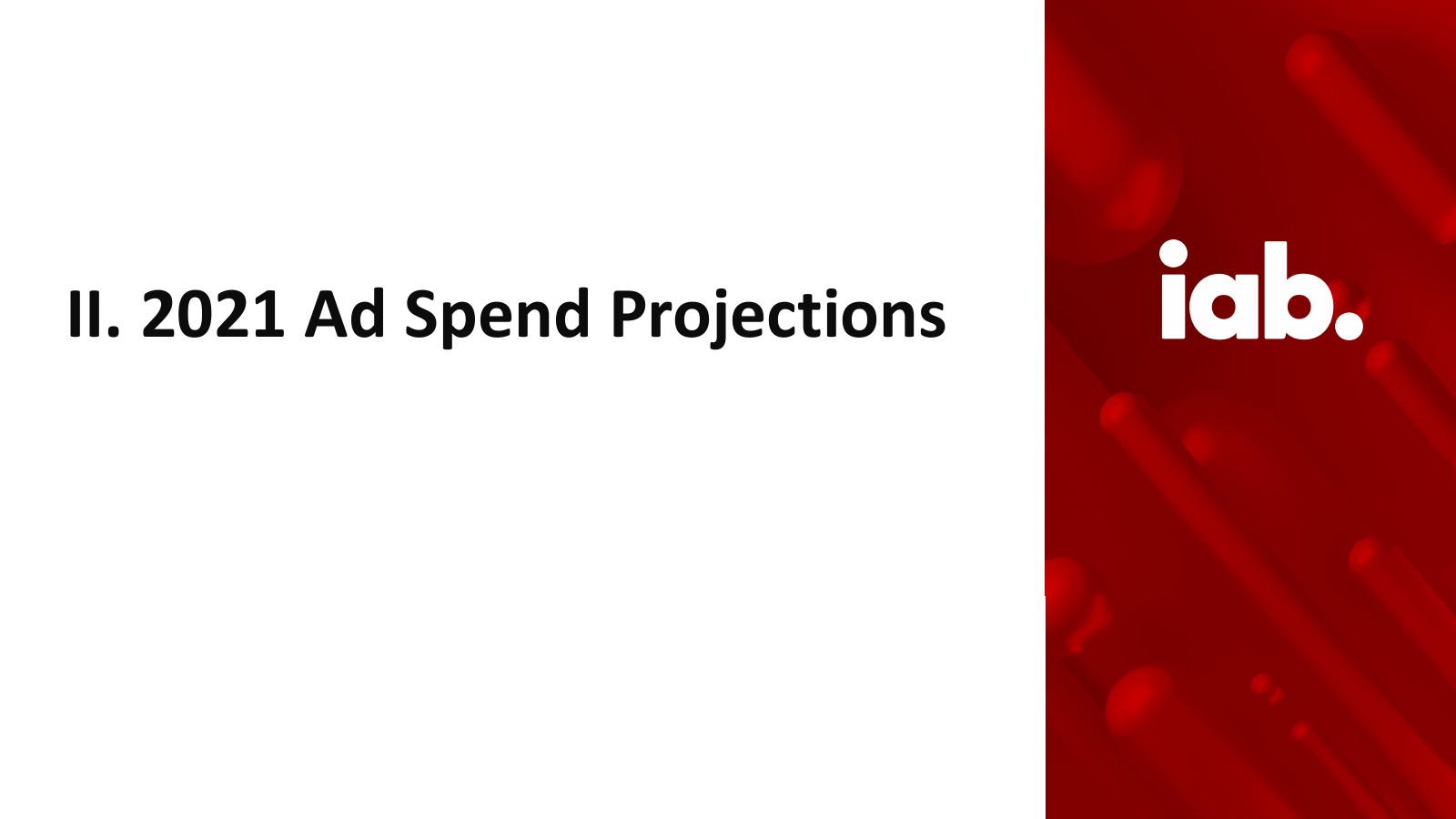 II. 2021 Ad Spend Projections

iab.